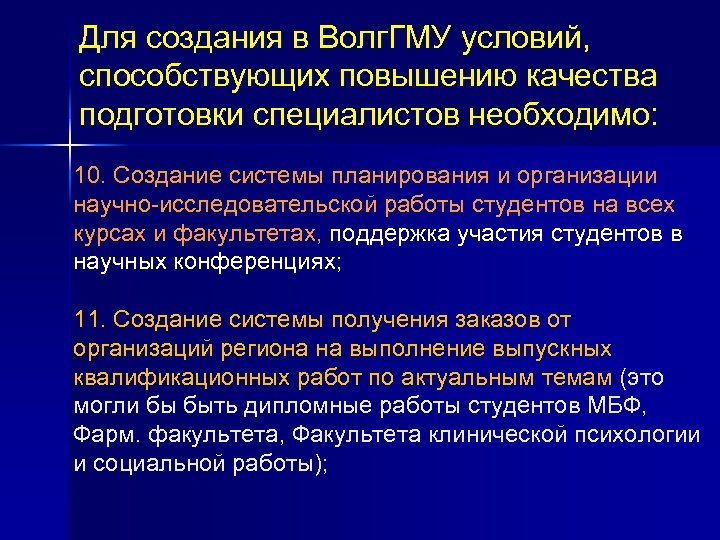 Для создания в ВолгГМУ условий, способствующих повышению качества подготовки специалистов необходимо:

10. Создание системы планирования и организации научно-исследовательской работы студентов на всех курсах и факультетах, поддержка участия студентов в научных конференциях;

11. Создание системы получения заказов от организаций региона на выполнение выпускных квалификационных работ по актуальным темам (это могли бы быть дипломные работы студентов МБФ, Фарм. факультета, Факультета клинической психологии и социальной работы);